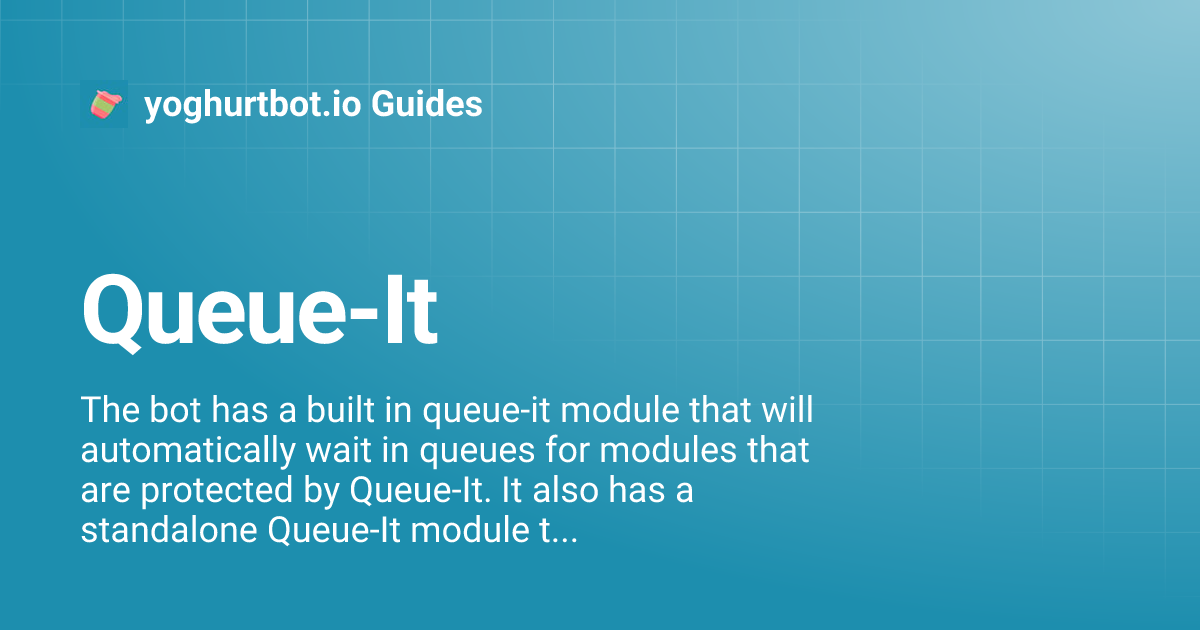 yoghurtbot.io Guides

Queue-It

The bot has a built in queue-it module that will automatically wait in queues for modules that are protected by Queue-It. It also has a standalone Queue-It module t...